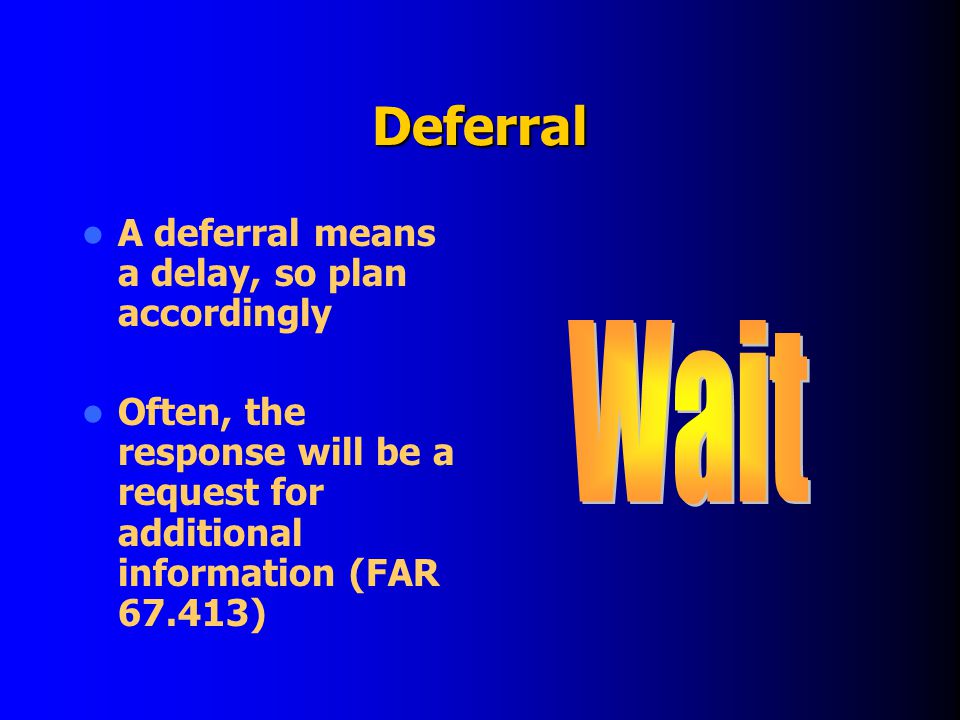 Deferral

- A deferral means a delay, so plan accordingly

- Often, the response will be a request for additional information (FAR 67.413)

Wait